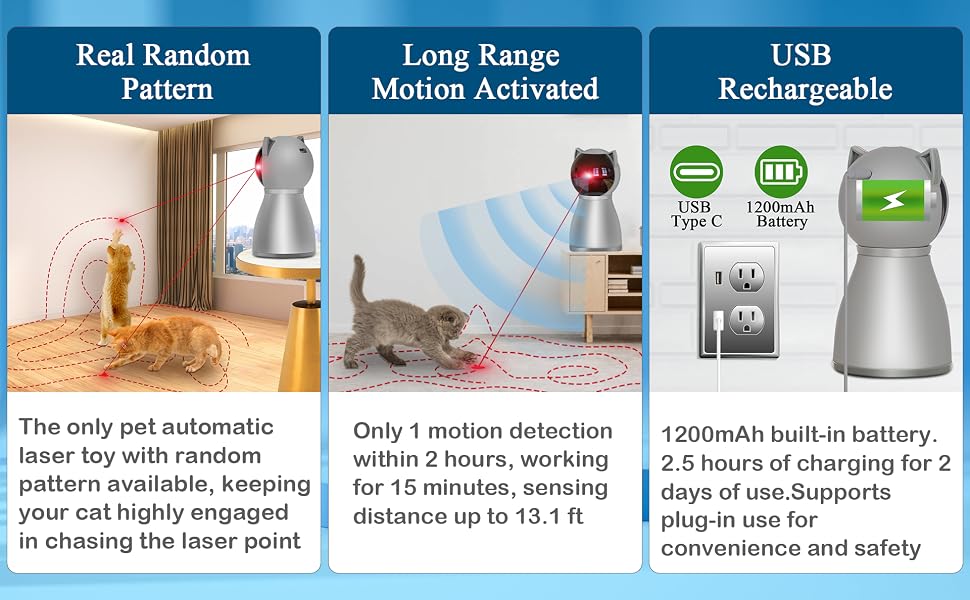 Real Random Pattern

The only pet automatic laser toy with random pattern available, keeping your cat highly engaged in chasing the laser point

Long Range Motion Activated

Only 1 motion detection within 2 hours, working for 15 minutes, sensing distance up to 13.1 ft

USB Rechargeable

USB Type C

1200mAh Battery

1200mAh built-in battery. 2.5 hours of charging for 2 days of use.Supports plug-in use for convenience and safety